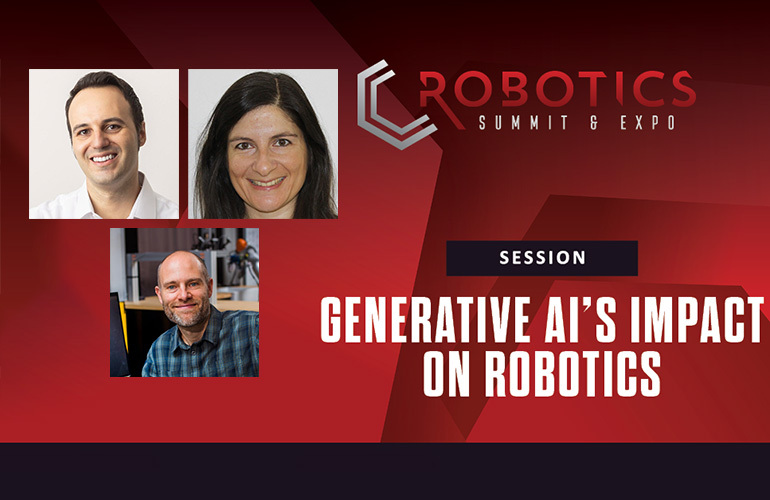 ROBOTICS
SUMMIT & EXPO

SESSION

GENERATIVE AI'S IMPACT ON ROBOTICS